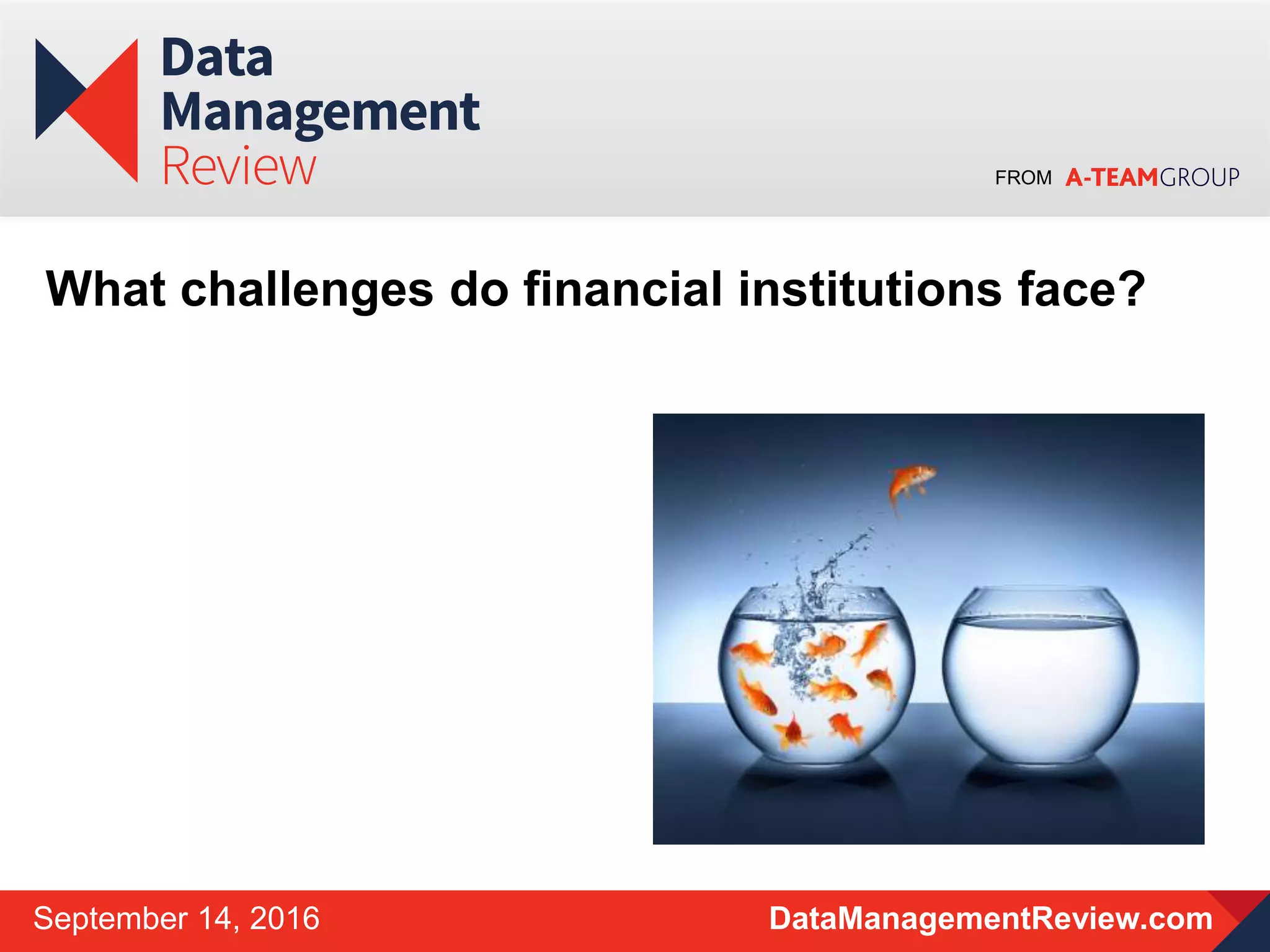 Data Management Review

FROM A-TEAMGROUP

What challenges do financial institutions face?

September 14, 2016

DataManagementReview.com